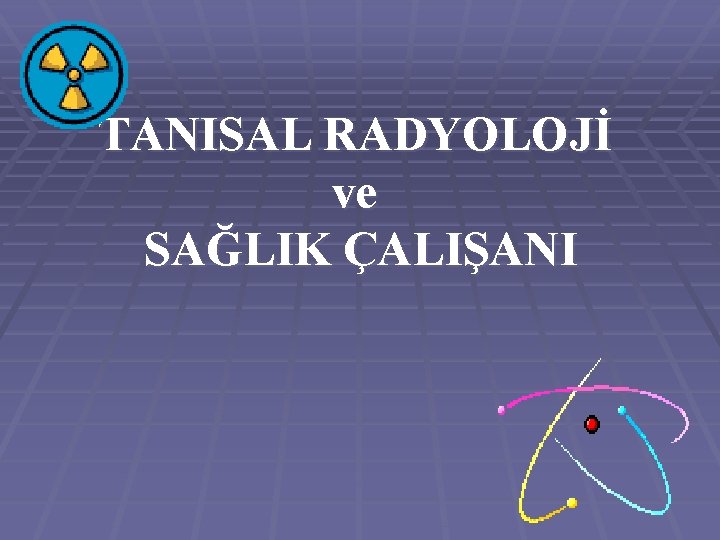 TANISAL RADYOLOJİ
ve
SAĞLIK ÇALIŞANI